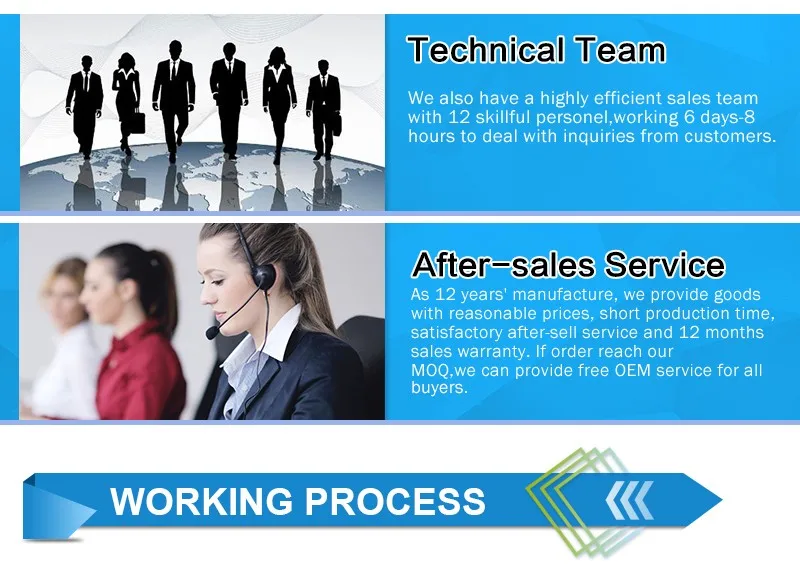 Technical Team

We also have a highly efficient sales team with 12 skillful personel,working 6 days-8 hours to deal with inquiries from customers.

After-sales Service

As 12 years' manufacture, we provide goods with reasonable prices, short production time, satisfactory after-sell service and 12 months sales warranty. If order reach our MOQ,we can provide free OEM service for all buyers.

WORKING PROCESS